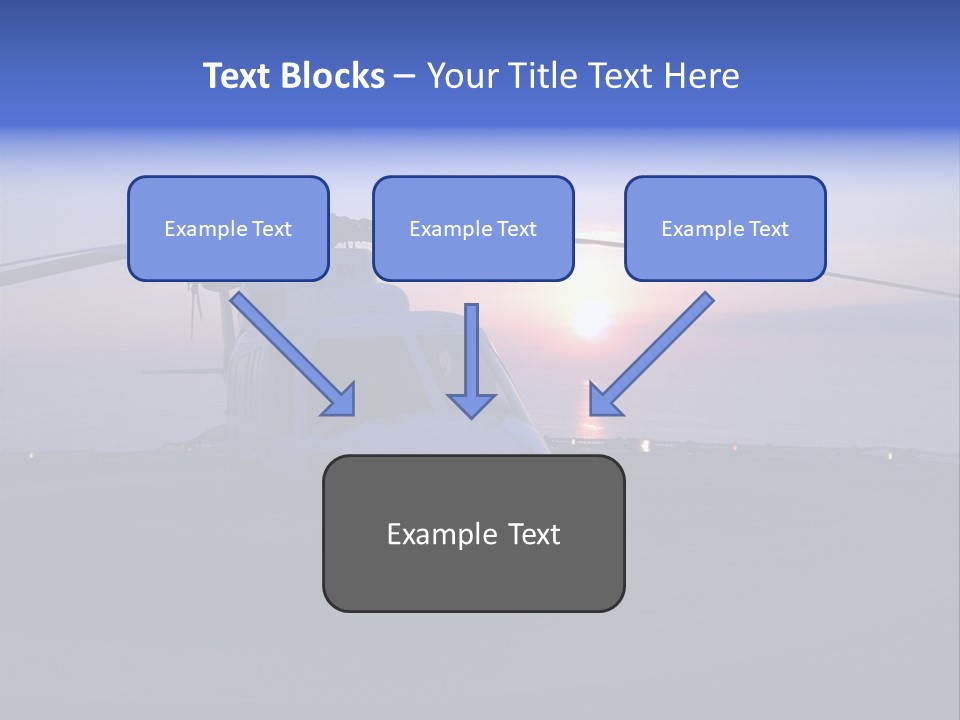 Text Blocks – Your Title Text Here

Example Text

Example Text

Example Text

Example Text